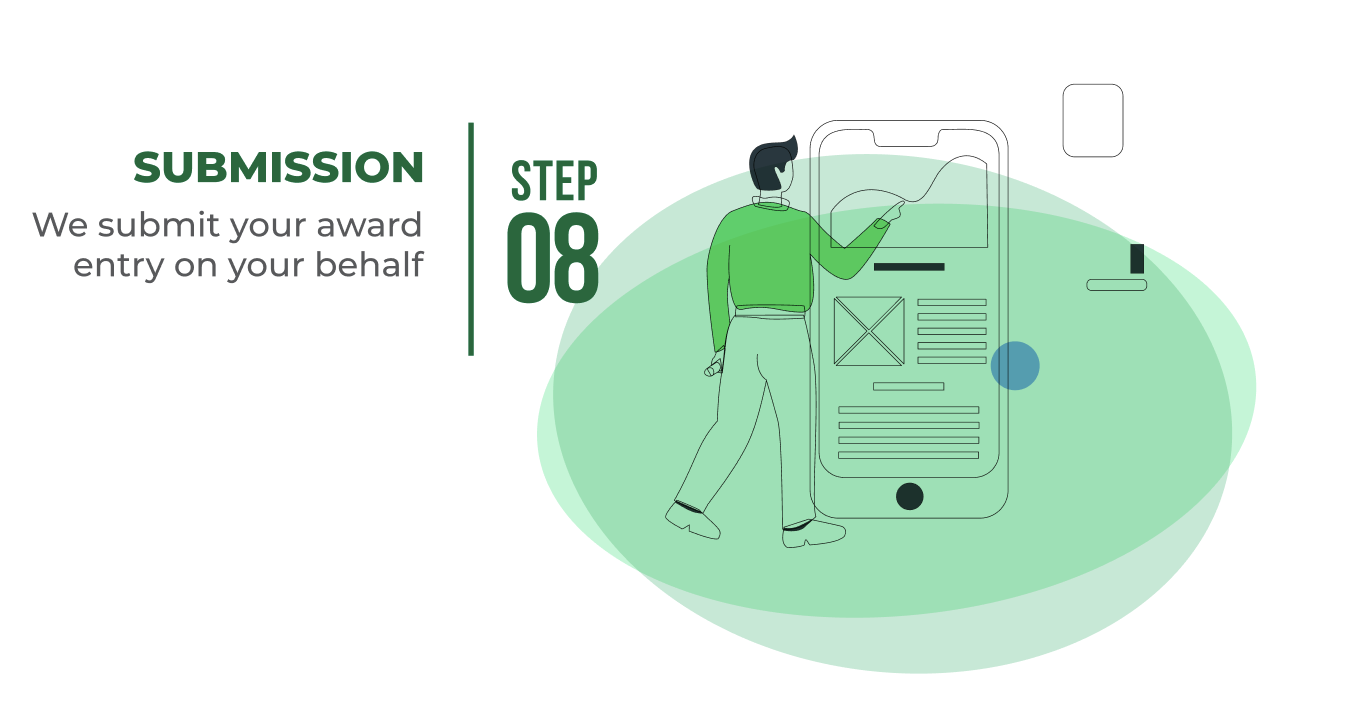 SUBMISSION
We submit your award entry on your behalf

STEP
08